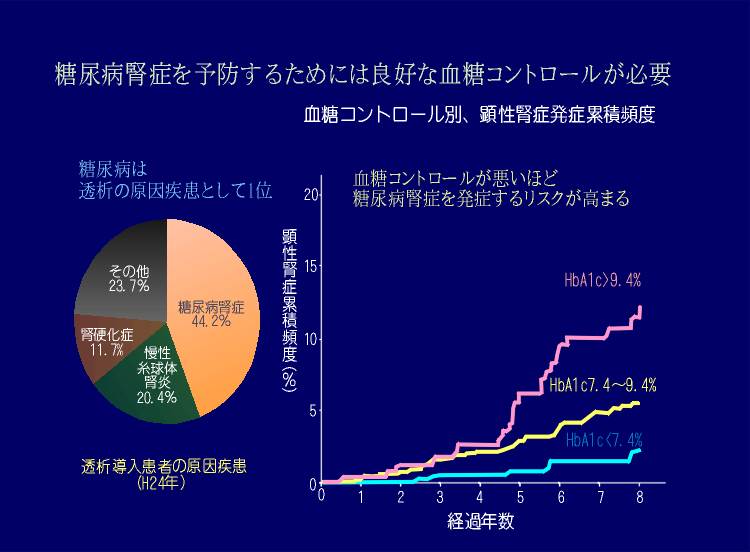 糖尿病腎症を予防するためには良好な血糖コントロールが必要

血糖コントロール別、顕性腎症発症累積頻度

糖尿病は
透析の原因疾患として1位

その他
23.7%

糖尿病腎症
44.2%

腎硬化症
11.7%

慢性
糸球体
腎炎
20.4%

透析導入患者の原因疾患
(H24年)

血糖コントロールが悪いほど
糖尿病腎症を発症するリスクが高まる

顕性腎症累積頻度(%)

20
15
10
5
0

HbA1c>9.4%
HbA1c7.4～9.4%
HbA1c<7.4%

0 1 2 3 4 5 6 7 8

経過年数